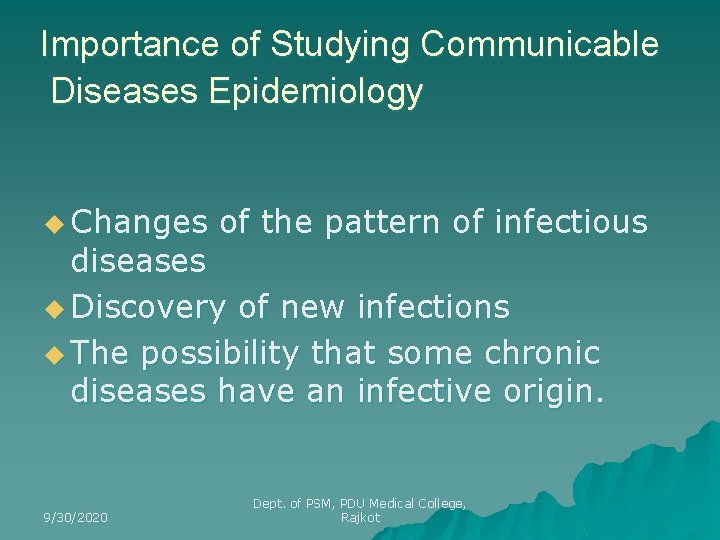 Importance of Studying Communicable Diseases Epidemiology

• Changes of the pattern of infectious diseases
• Discovery of new infections
• The possibility that some chronic diseases have an infective origin.

9/30/2020

Dept. of PSM, PDU Medical College, Rajkot